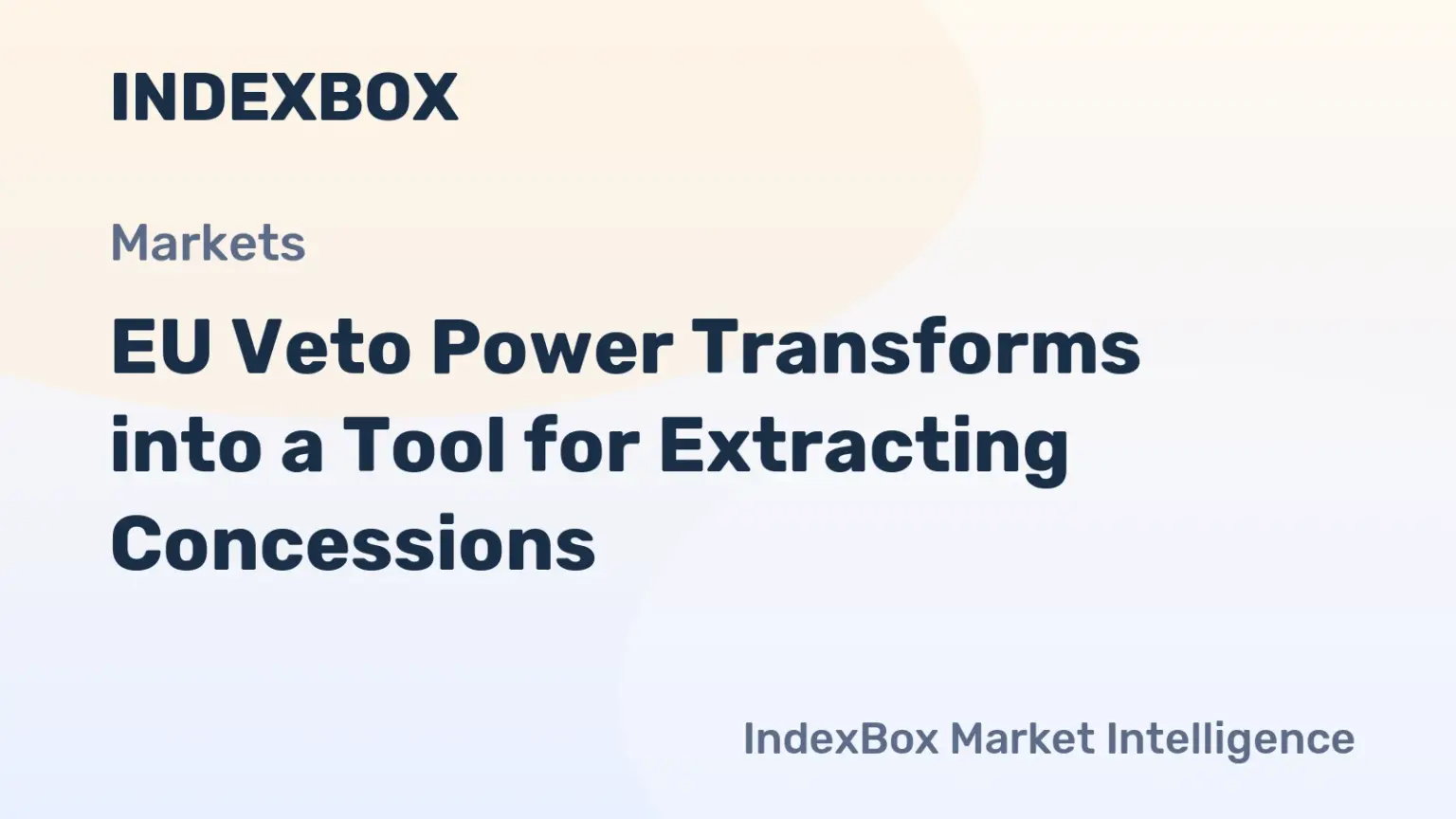 INDEXBOX

Markets

EU Veto Power Transforms into a Tool for Extracting Concessions

IndexBox Market Intelligence